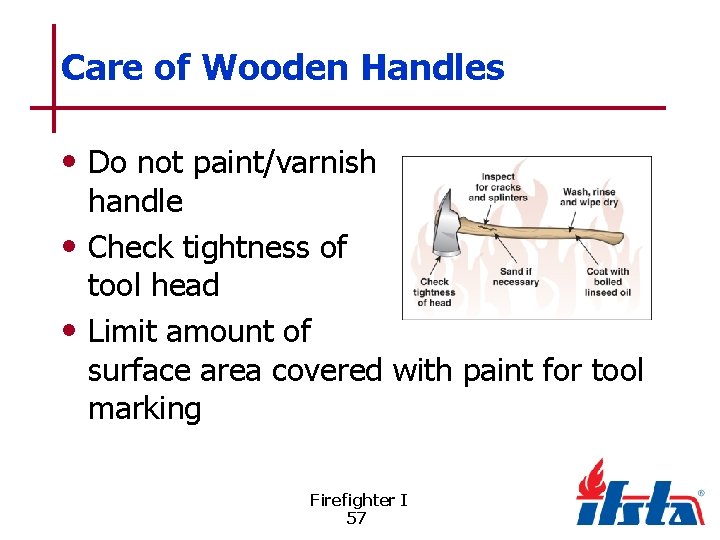 Care of Wooden Handles

• Do not paint/varnish handle
• Check tightness of tool head
• Limit amount of surface area covered with paint for tool marking

Inspect for cracks and splinters
Wash, rinse and wipe dry
Check tightness of head
Sand if necessary
Coat with boiled linseed oil

Firefighter I
57

ifsta®